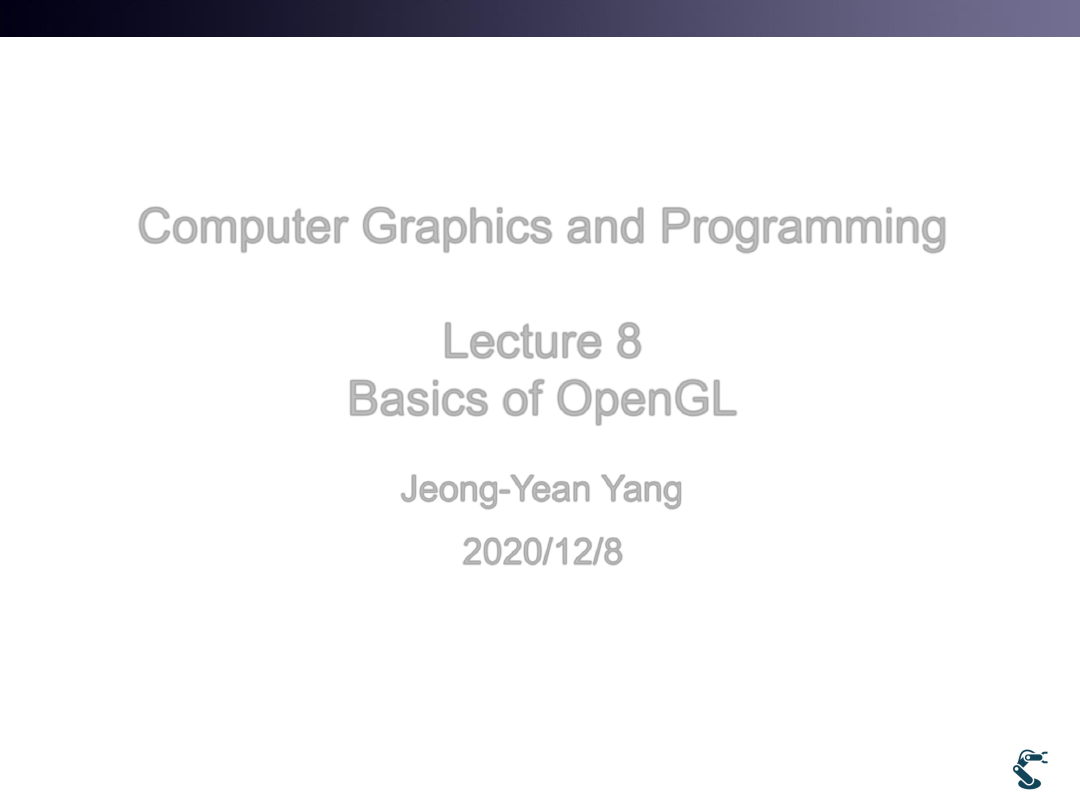 Computer Graphics and Programming

Lecture 8
Basics of OpenGL

Jeong-Yean Yang

2020/12/8